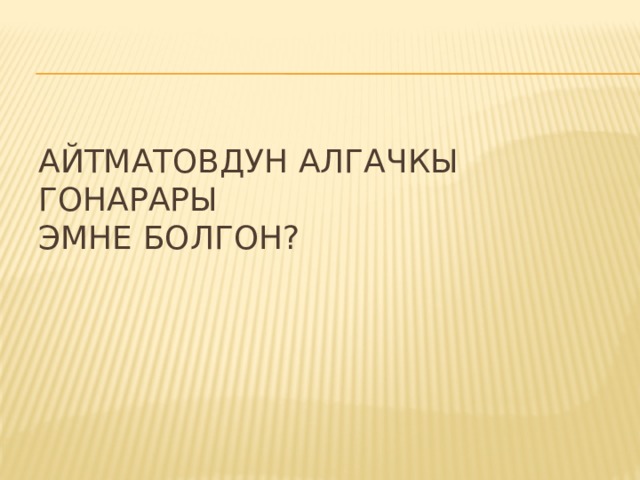 АЙТМАТОВДУН АЛГАЧКЫ ГОНАРАРЫ
ЭМНЕ БОЛГОН?